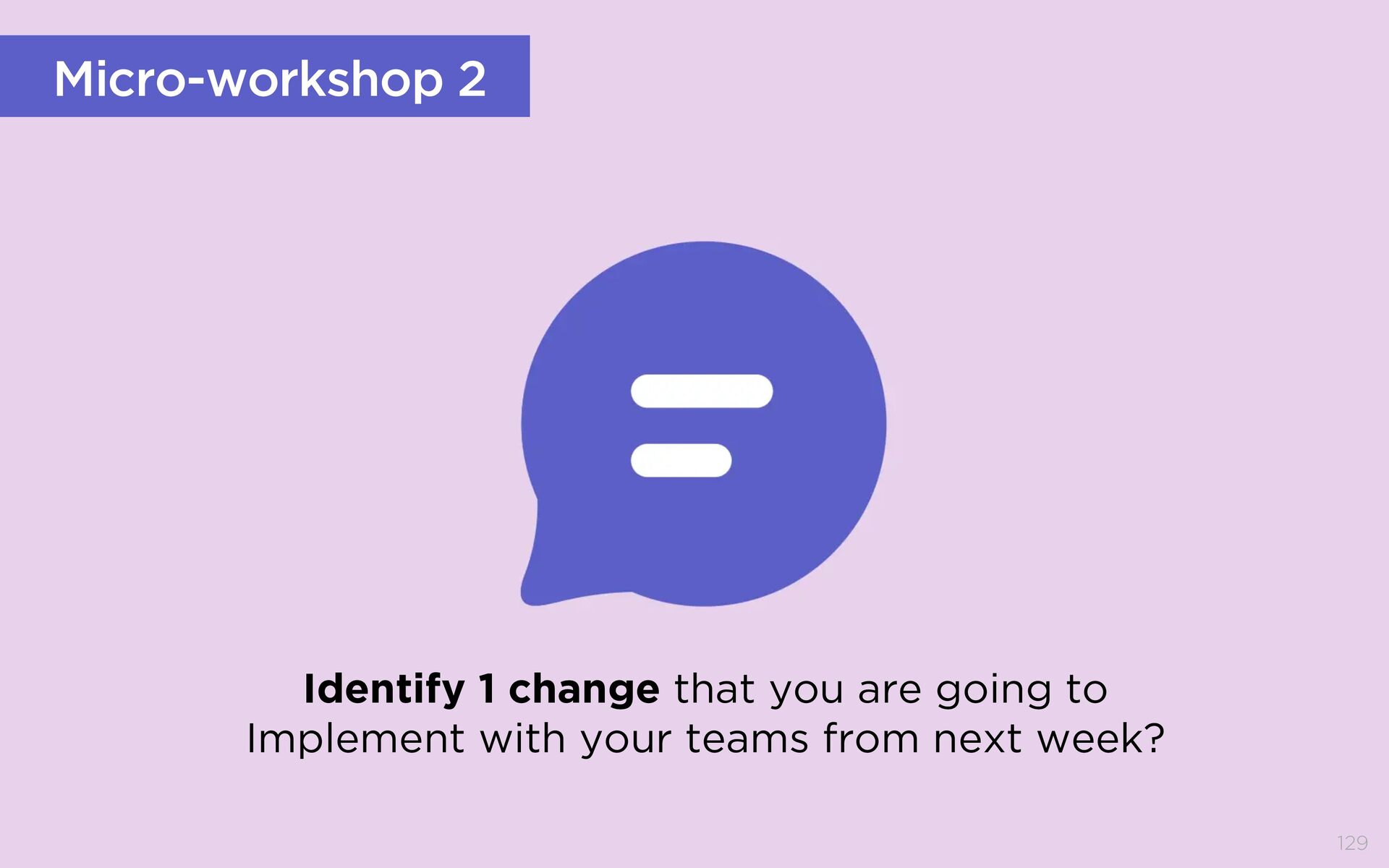 Micro-workshop 2

Identify 1 change that you are going to Implement with your teams from next week?

129